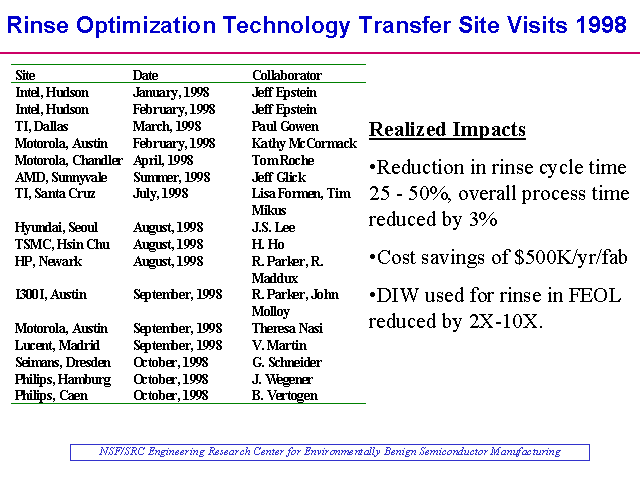 Rinse Optimization Technology Transfer Site Visits 1998

| Site | Date | Collaborator |
|---|---|---|
| Intel, Hudson | January, 1998 | Jeff Epstein |
| Intel, Hudson | February, 1998 | Jeff Epstein |
| TI, Dallas | March, 1998 | Paul Gowen |
| Motorola, Austin | February, 1998 | Kathy McCormack |
| Motorola, Chandler | April, 1998 | Tom Roche |
| AMD, Sunnyvale | Summer, 1998 | Jeff Glick |
| TI, Santa Cruz | July, 1998 | Lisa Formen, Tim Mikus |
| Hyundai, Seoul | August, 1998 | J.S. Lee |
| TSMC, Hsin Chu | August, 1998 | H. Ho |
| HP, Newark | August, 1998 | R. Parker, R. Maddux |
| I300I, Austin | September, 1998 | R. Parker, John Molloy |
| Motorola, Austin | September, 1998 | Theresa Nasi |
| Lucent, Madrid | September, 1998 | V. Martin |
| Seimans, Dresden | October, 1998 | G. Schneider |
| Philips, Hamburg | October, 1998 | J. Wegener |
| Philips, Caen | October, 1998 | B. Vertogen |

Realized Impacts

•Reduction in rinse cycle time 25 - 50%, overall process time reduced by 3%

•Cost savings of $500K/yr/fab

•DIW used for rinse in FEOL reduced by 2X-10X.

NSF/SRC Engineering Research Center for Environmentally Benign Semiconductor Manufacturing